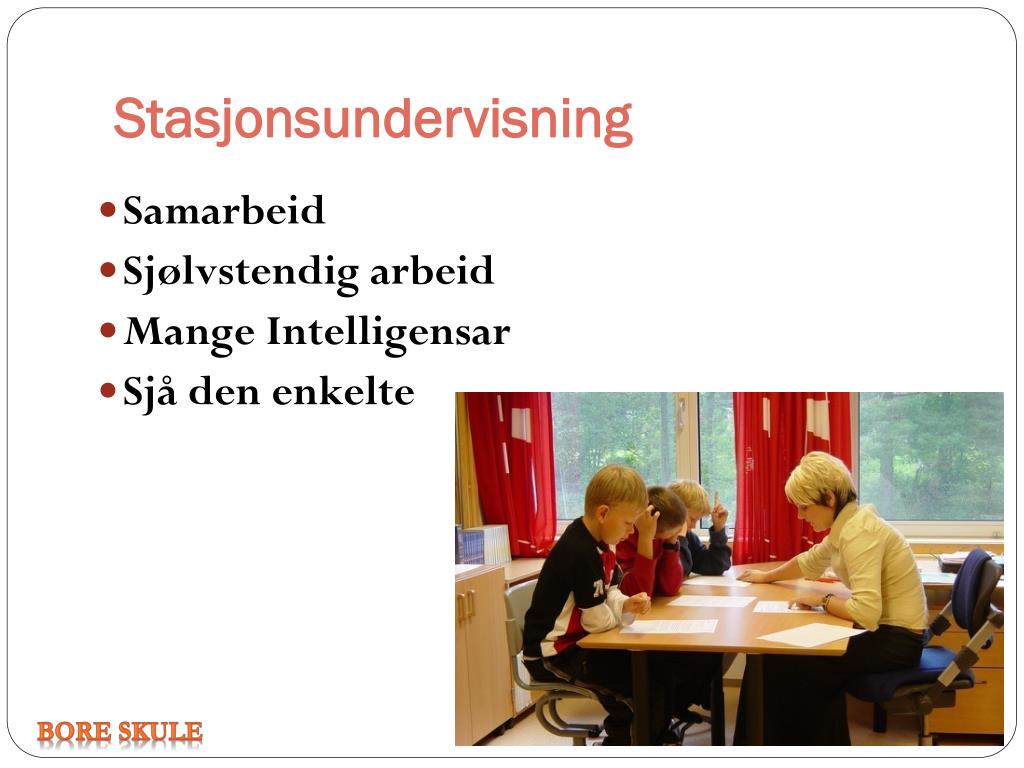 Stasjonsundervisning

- Samarbeid
- Sjølvstendig arbeid
- Mange Intelligensar
- Sjå den enkelte

BORE SKULE